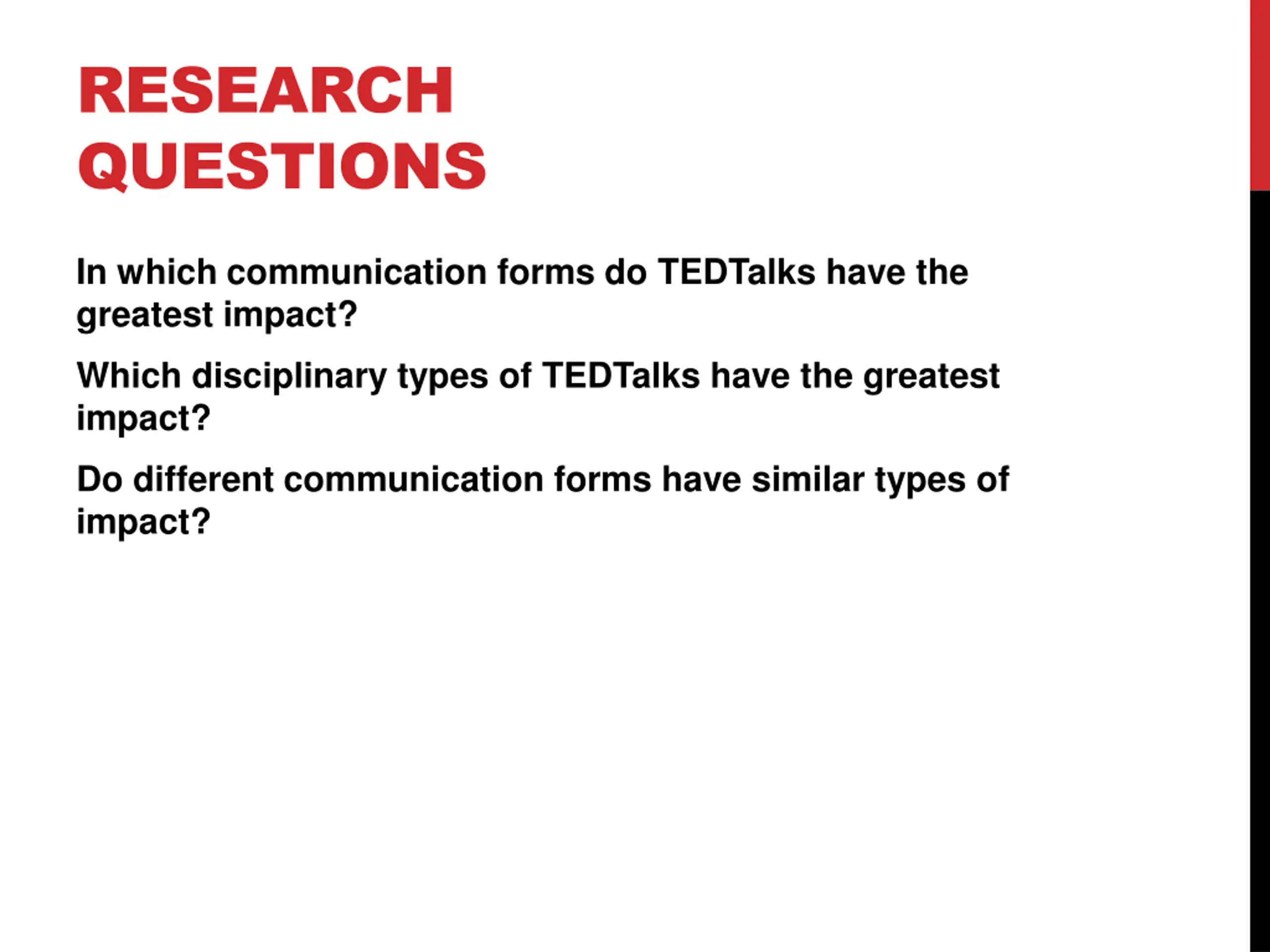 RESEARCH QUESTIONS

In which communication forms do TEDTalks have the greatest impact?

Which disciplinary types of TEDTalks have the greatest impact?

Do different communication forms have similar types of impact?